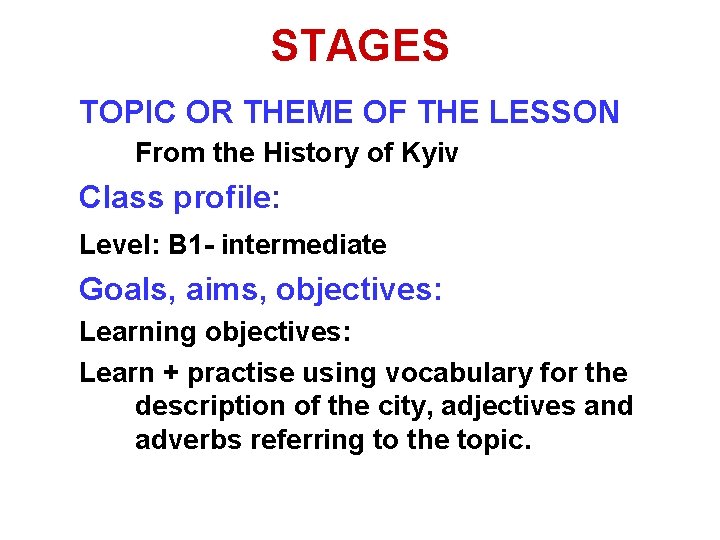 STAGES

TOPIC OR THEME OF THE LESSON

From the History of Kyiv

Class profile:

Level: B1- intermediate

Goals, aims, objectives:

Learning objectives:

Learn + practise using vocabulary for the description of the city, adjectives and adverbs referring to the topic.